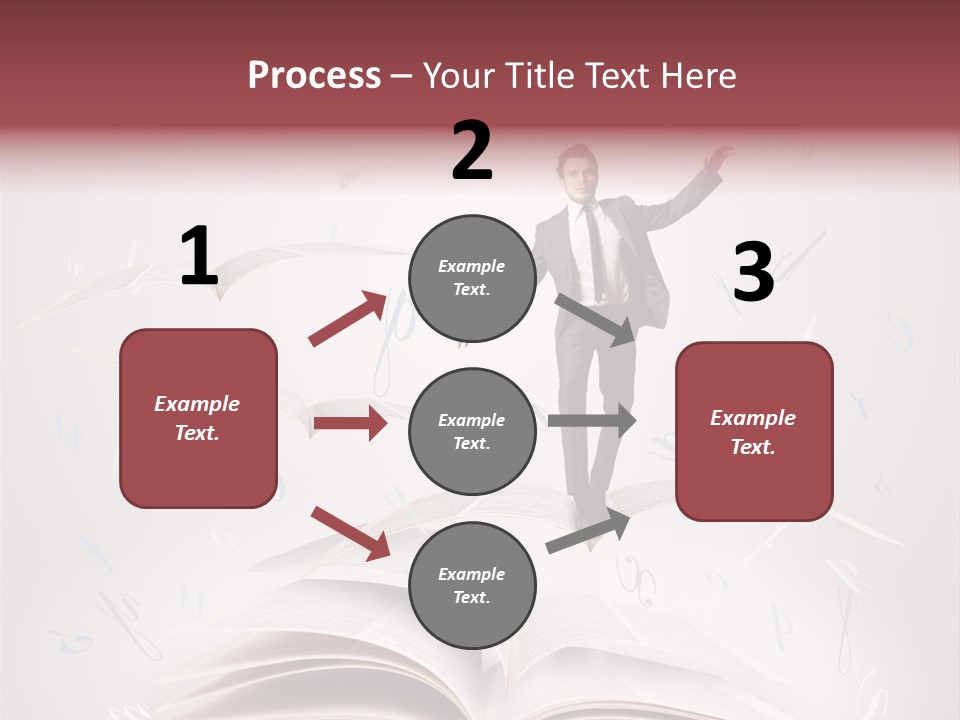 Process – Your Title Text Here

1

Example Text.

2

Example Text.

Example Text.

Example Text.

3

Example Text.